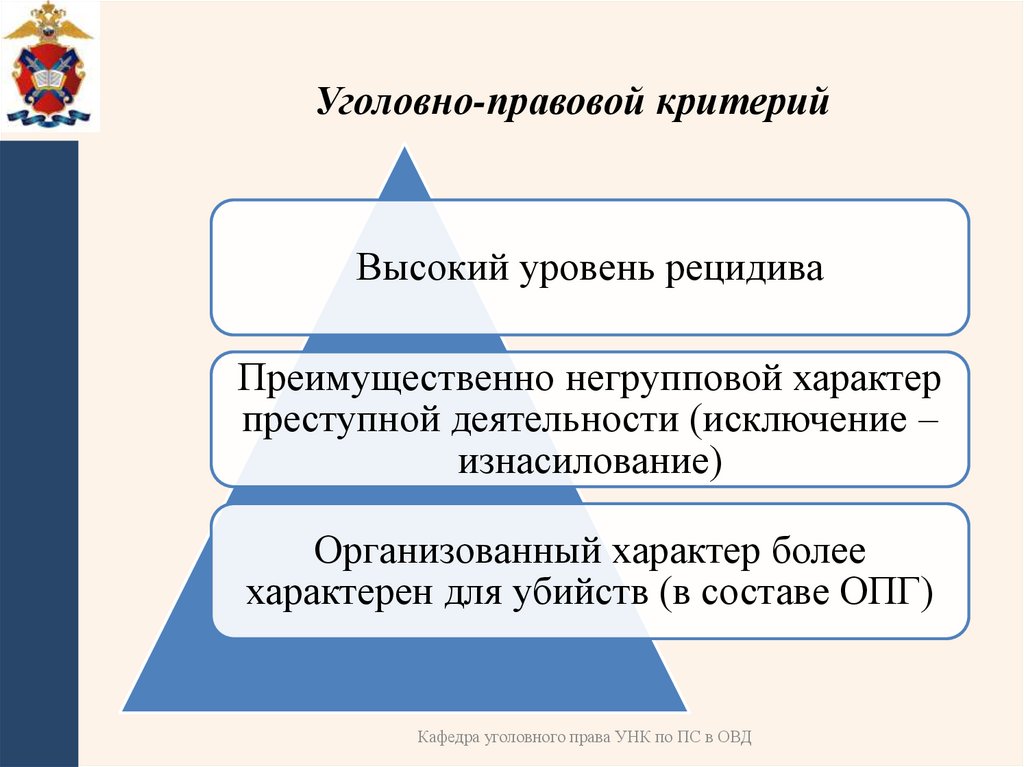 Уголовно-правовой критерий

Высокий уровень рецидива

Преимущественно негрупповой характер преступной деятельности (исключение – изнасилование)

Организованный характер более характерен для убийств (в составе ОПГ)

Кафедра уголовного права УНК по ПС в ОВД